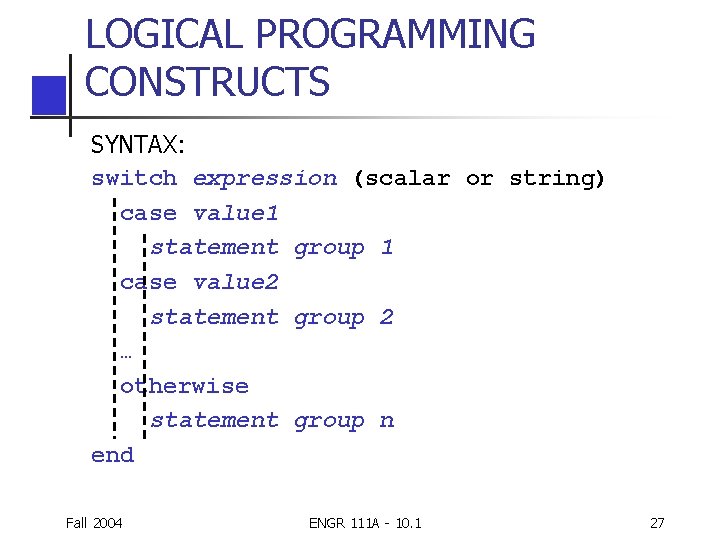 LOGICAL PROGRAMMING CONSTRUCTS

SYNTAX:

switch expression (scalar or string)
case value1
statement group 1
case value2
statement group 2
…
otherwise
statement group n
end

Fall 2004

ENGR 111A - 10.1

27